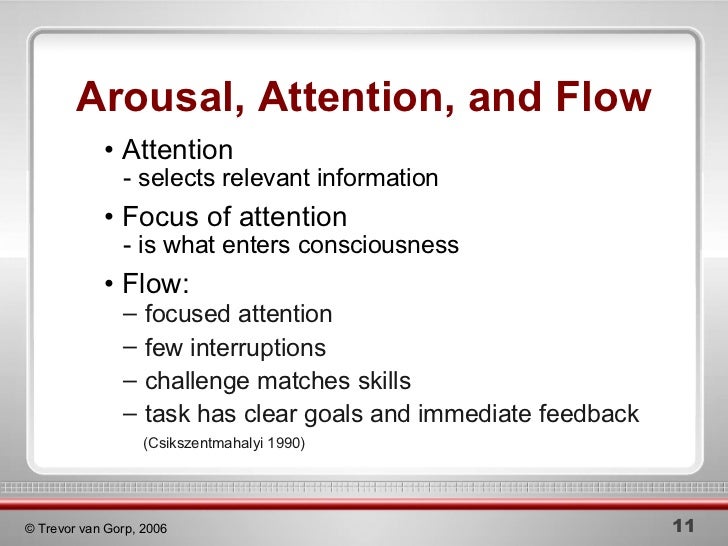 Arousal, Attention, and Flow

• Attention
- selects relevant information

• Focus of attention
- is what enters consciousness

• Flow:
– focused attention
– few interruptions
– challenge matches skills
– task has clear goals and immediate feedback
(Csikszentmahalyi 1990)

© Trevor van Gorp, 2006

11